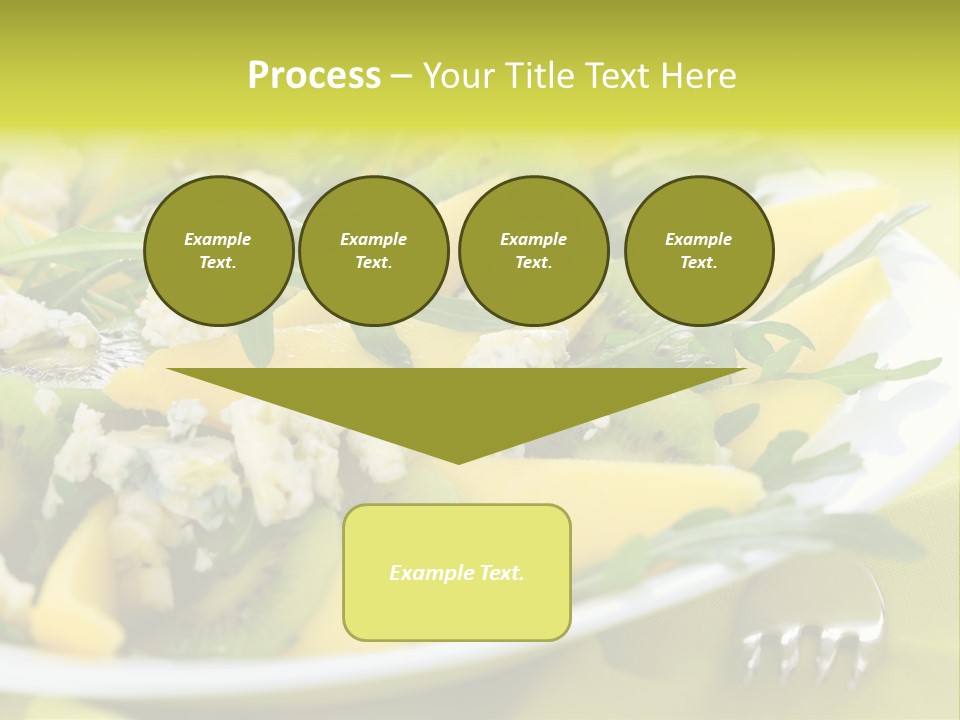 Process – Your Title Text Here

Example Text.

Example Text.

Example Text.

Example Text.

Example Text.